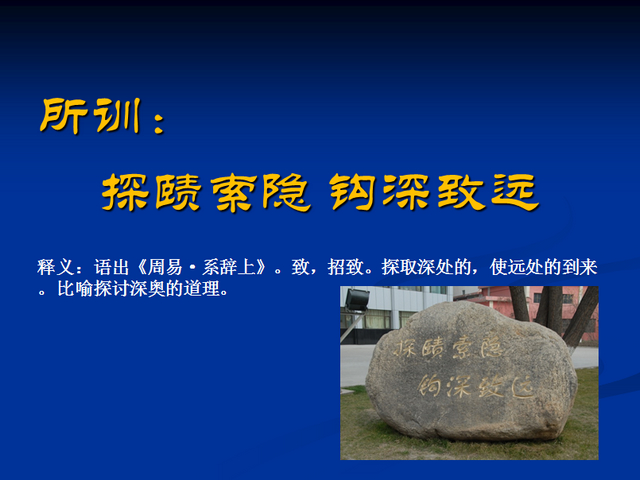 所训：

探赜索隐 钩深致远

释义：语出《周易·系辞上》。致，招致。探取深处的，使远处的到来。比喻探讨深奥的道理。

探赜索隐
钩深致远